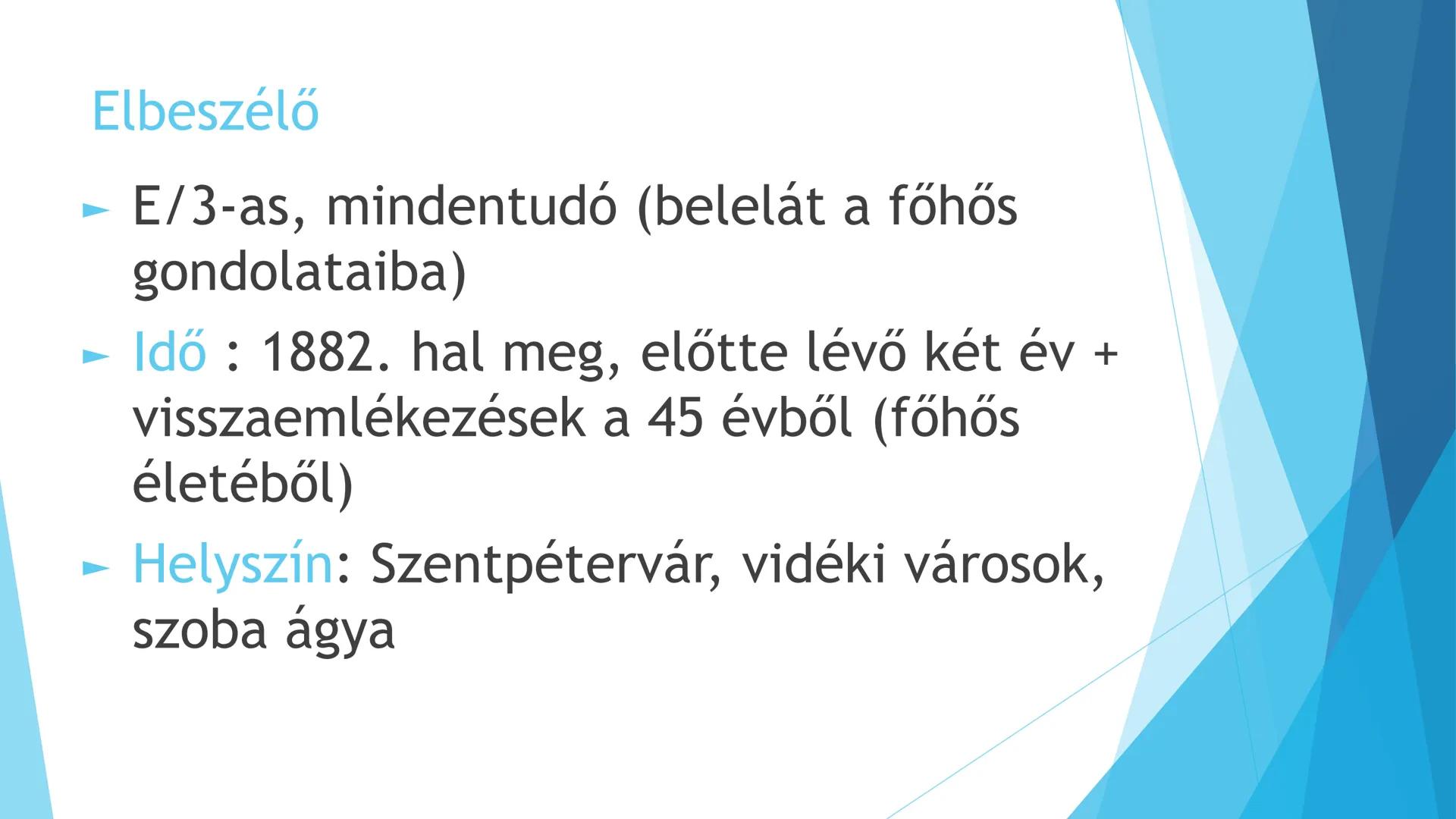 Elbeszélő

► E/3-as, mindentudó (belelát a főhős gondolataiba)

► Idő : 1882. hal meg, előtte lévő két év + visszaemlékezések a 45 évből (főhős életéből)

► Helyszín: Szentpétervár, vidéki városok, szoba ágya